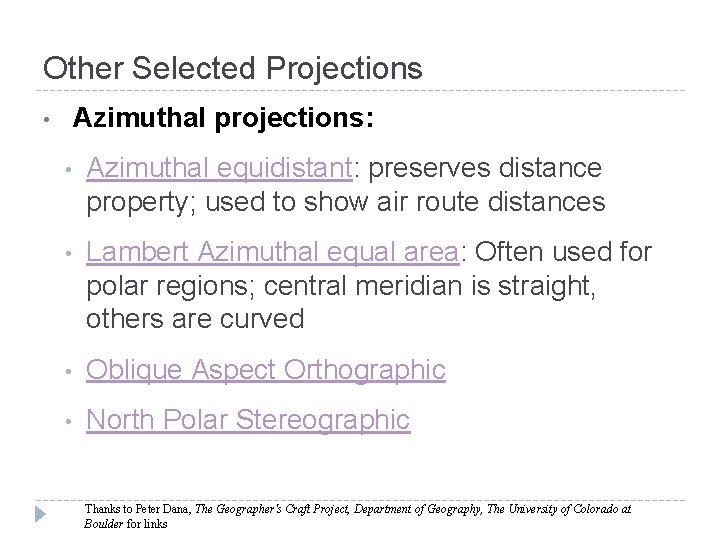 Other Selected Projections

• Azimuthal projections:

• Azimuthal equidistant: preserves distance property; used to show air route distances

• Lambert Azimuthal equal area: Often used for polar regions; central meridian is straight, others are curved

• Oblique Aspect Orthographic

• North Polar Stereographic

Thanks to Peter Dana, The Geographer's Craft Project, Department of Geography, The University of Colorado at Boulder for links